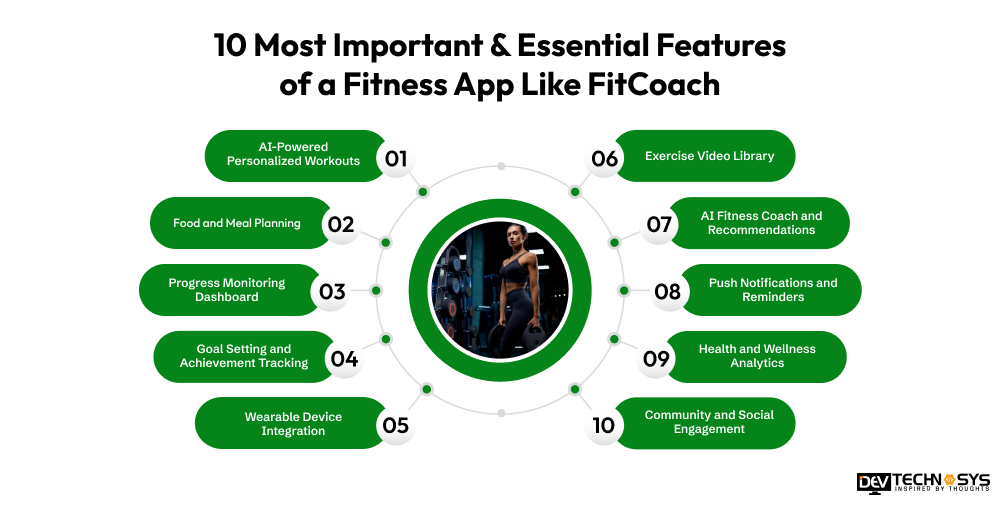 10 Most Important & Essential Features of a Fitness App Like FitCoach

AI-Powered Personalized Workouts 01

Food and Meal Planning 02

Progress Monitoring Dashboard 03

Goal Setting and Achievement Tracking 04

Wearable Device Integration 05

06 Exercise Video Library

07 AI Fitness Coach and Recommendations

08 Push Notifications and Reminders

09 Health and Wellness Analytics

10 Community and Social Engagement

DEV TECHNOSYS
INSPIRED BY THOUGHTS